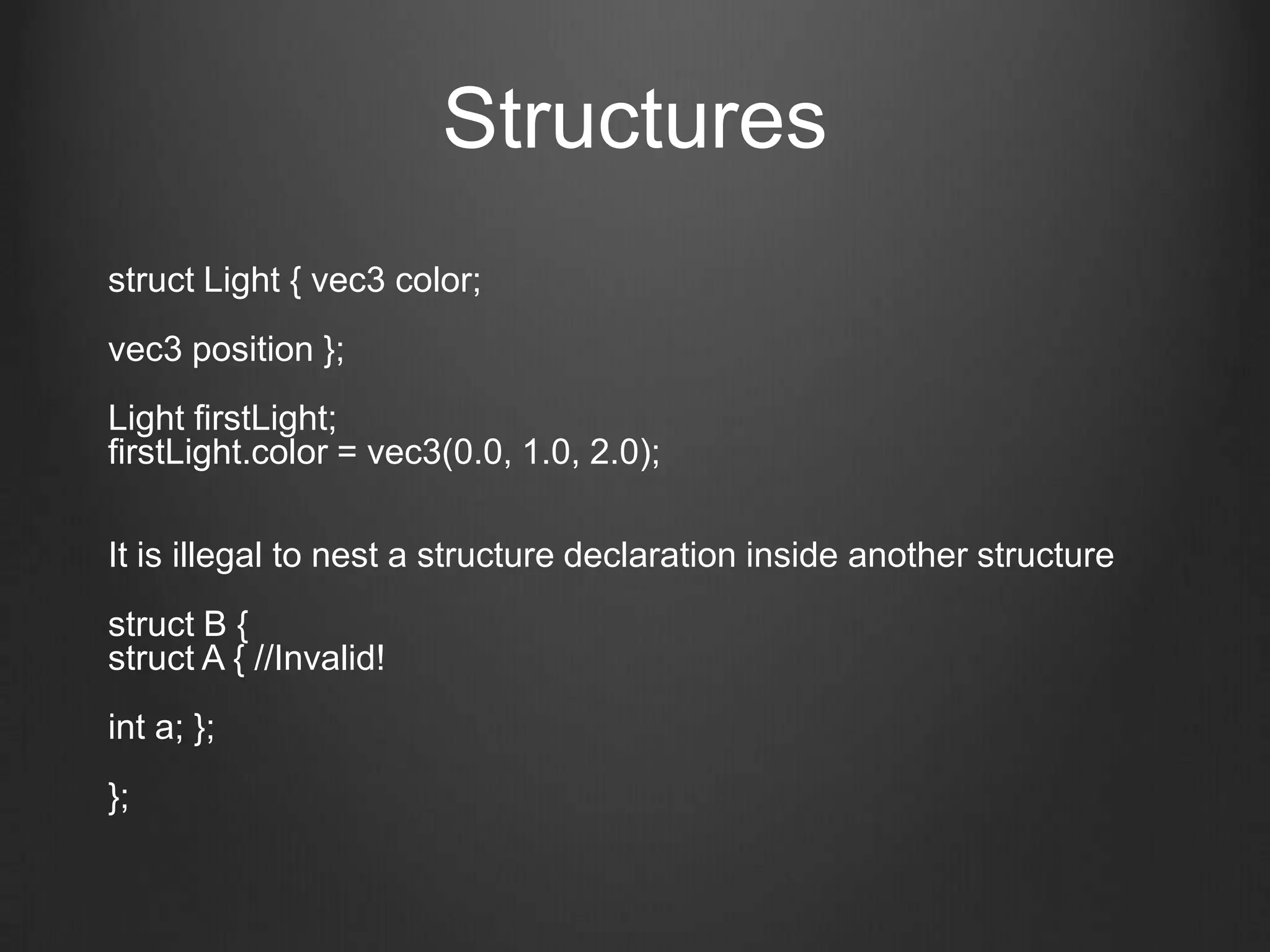 Structures

struct Light { vec3 color;

vec3 position };

Light firstLight;
firstLight.color = vec3(0.0, 1.0, 2.0);

It is illegal to nest a structure declaration inside another structure

struct B {
struct A { //Invalid!

int a; };

};